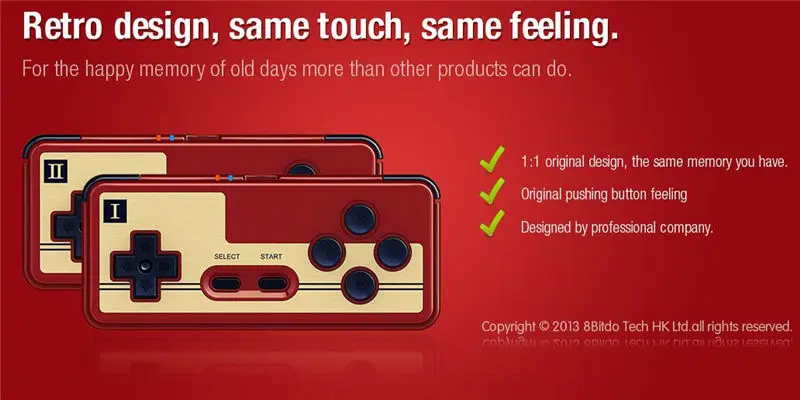 Retro design, same touch, same feeling.

For the happy memory of old days more than other products can do.

II

I

SELECT START

1:1 original design, the same memory you have.

Original pushing button feeling

Designed by professional company.

Copyright © 2013 8Bitdo Tech HK Ltd.all rights reserved.